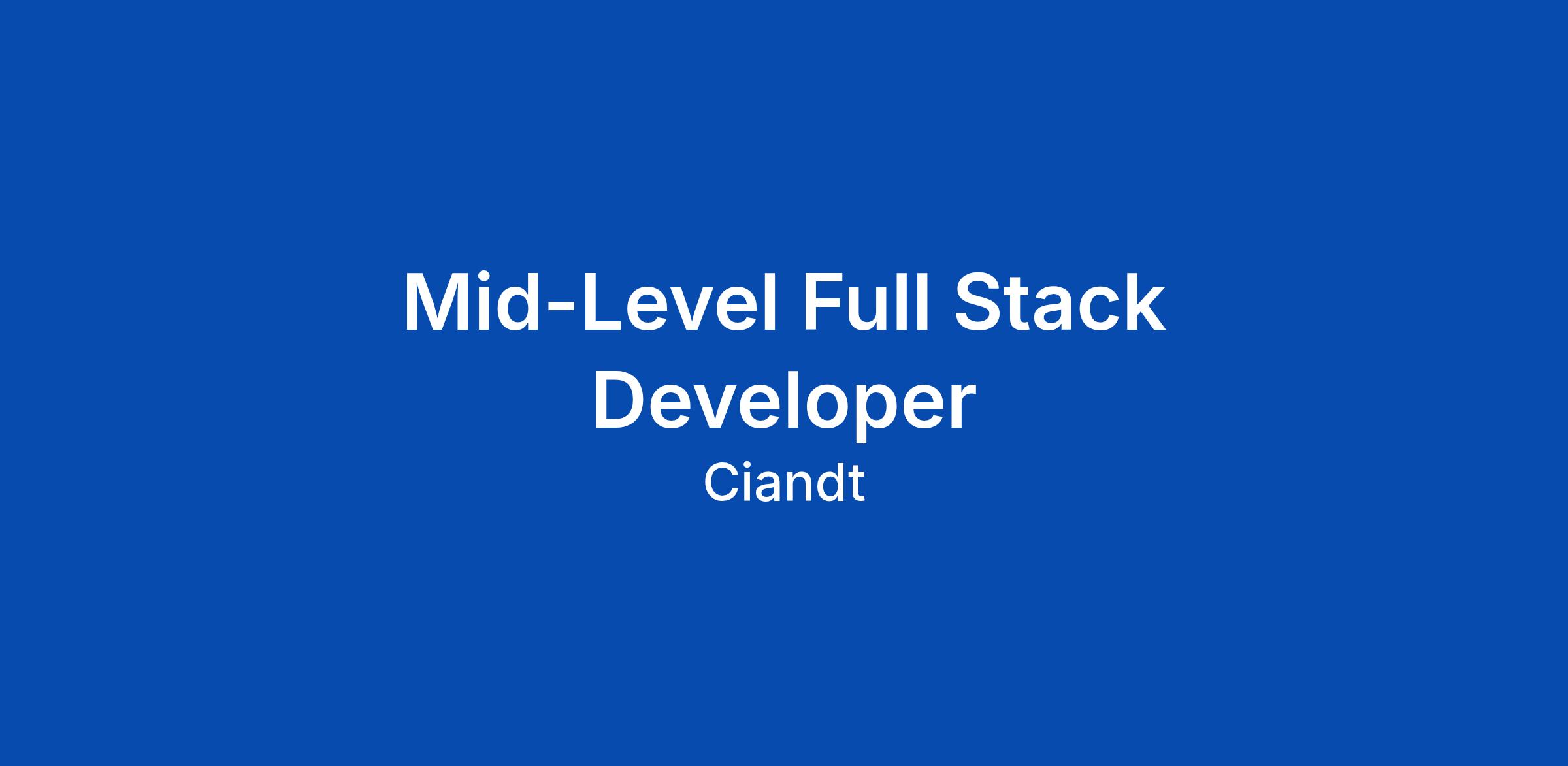 Mid-Level Full Stack Developer

Ciandt